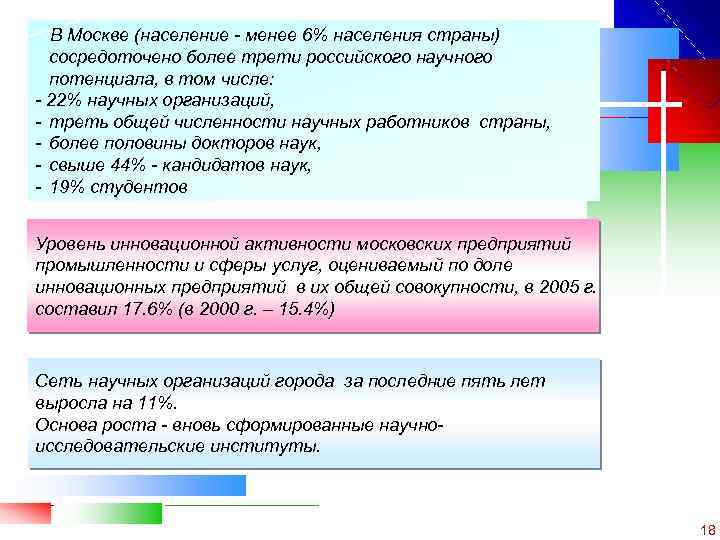 В Москве (население - менее 6% населения страны) сосредоточено более трети российского научного потенциала, в том числе:
- 22% научных организаций,
- треть общей численности научных работников страны,
- более половины докторов наук,
- свыше 44% - кандидатов наук,
- 19% студентов

Уровень инновационной активности московских предприятий промышленности и сферы услуг, оцениваемый по доле инновационных предприятий в их общей совокупности, в 2005 г. составил 17.6% (в 2000 г. – 15.4%)

Сеть научных организаций города за последние пять лет выросла на 11%.
Основа роста - вновь сформированные научно-исследовательские институты.

18